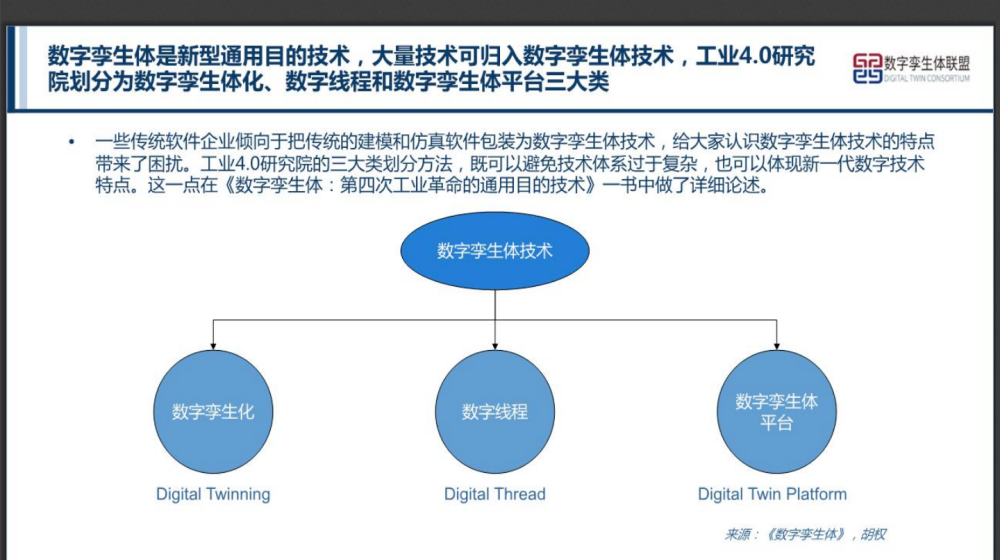 数字孪生体是新型通用目的技术，大量技术可归入数字孪生体技术，工业4.0研究院划分为数字孪生体化、数字线程和数字孪生体平台三大类

数字孪生体联盟
DIGITAL TWIN CONSORTIUM

• 一些传统软件企业倾向于把传统的建模和仿真软件包装为数字孪生体技术，给大家认识数字孪生体技术的特点带来了困扰。工业4.0研究院的三大类划分方法，既可以避免技术体系过于复杂，也可以体现新一代数字技术特点。这一点在《数字孪生体：第四次工业革命的通用目的技术》一书中做了详细论述。

数字孪生体技术

数字孪生化

数字线程

数字孪生体平台

Digital Twinning

Digital Thread

Digital Twin Platform

来源：《数字孪生体》，胡权